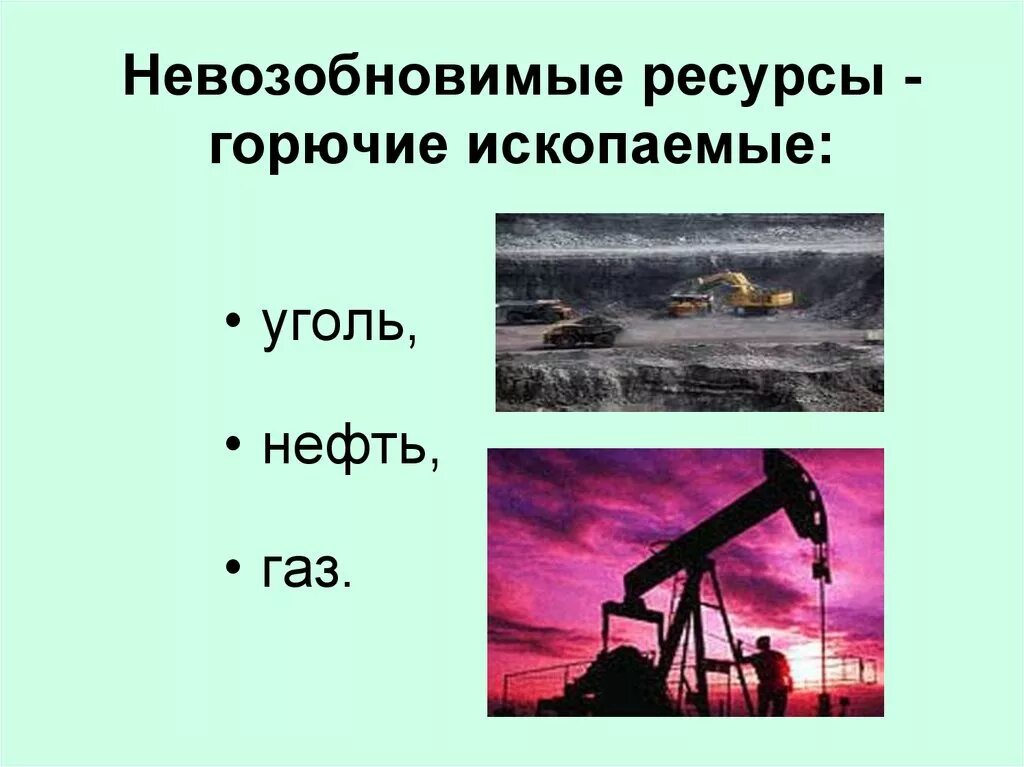 Невозобновимые ресурсы - горючие ископаемые:

• уголь,

• нефть,

• газ.